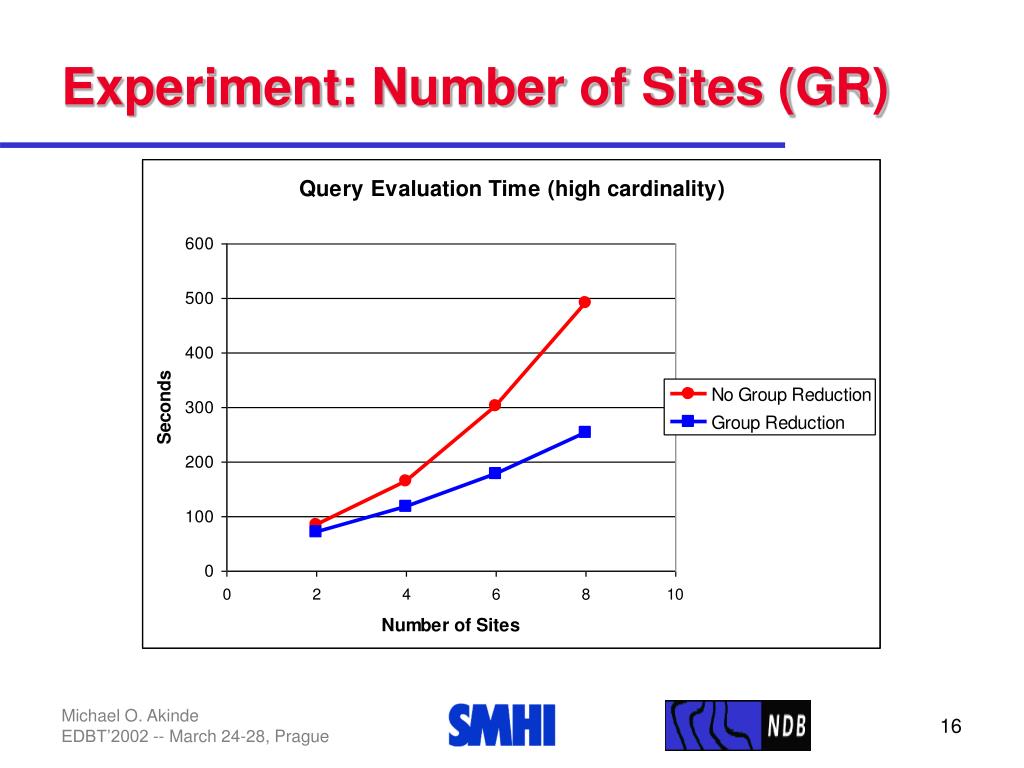 Experiment: Number of Sites (GR)

Query Evaluation Time (high cardinality)

600
500
400
300
200
100
0

Seconds

0
2
4
6
8
10

Number of Sites

No Group Reduction
Group Reduction

Michael O. Akinde
EDBT'2002 -- March 24-28, Prague

SMHI

NDB

16